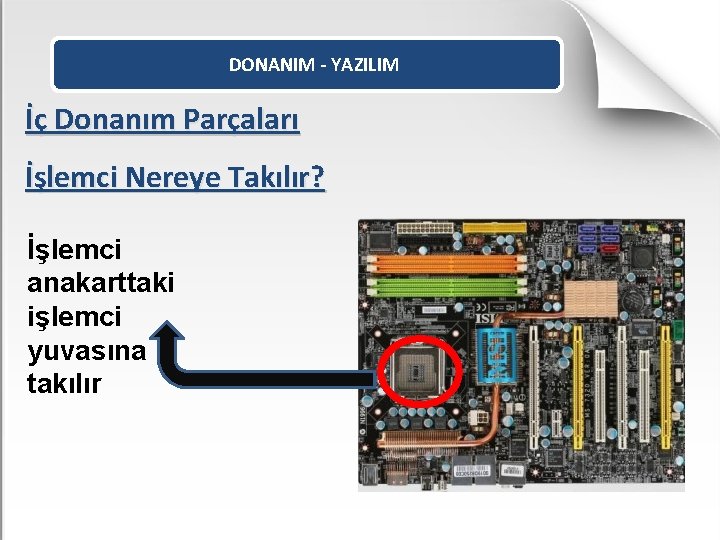 DONANIM - YAZILIM

İç Donanım Parçaları

İşlemci Nereye Takılır?

İşlemci anakarttaki işlemci yuvasına takılır

MSI